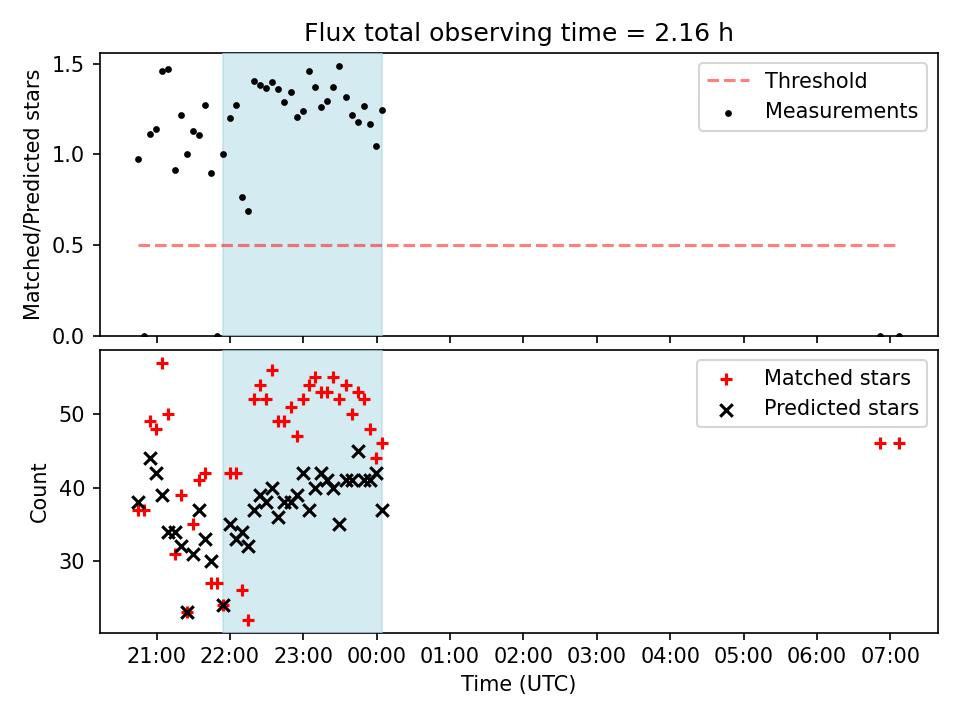 Flux total observing time = 2.16 h

Matched/Predicted stars

1.5
1.0
0.5
0.0

Threshold
Measurements

Count

50
40
30

Matched stars
Predicted stars

21:00 22:00 23:00 00:00 01:00 02:00 03:00 04:00 05:00 06:00 07:00

Time (UTC)